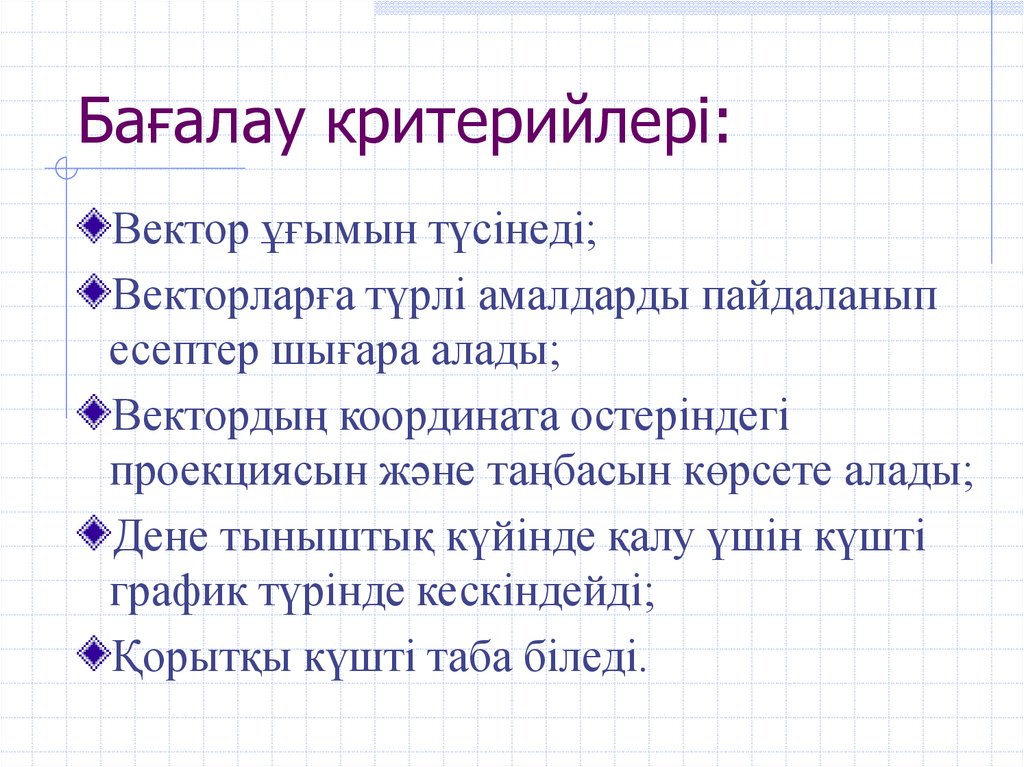 Бағалау критерийлері:

Вектор ұғымын түсінеді;

Векторларға түрлі амалдарды пайдаланып есептер шығара алады;

Вектордың координата остеріндегі проекциясын және таңбасын көрсете алады;

Дене тыныштық күйінде қалу үшін күшті график түрінде кескіндейді;

Қорытқы күшті таба біледі.